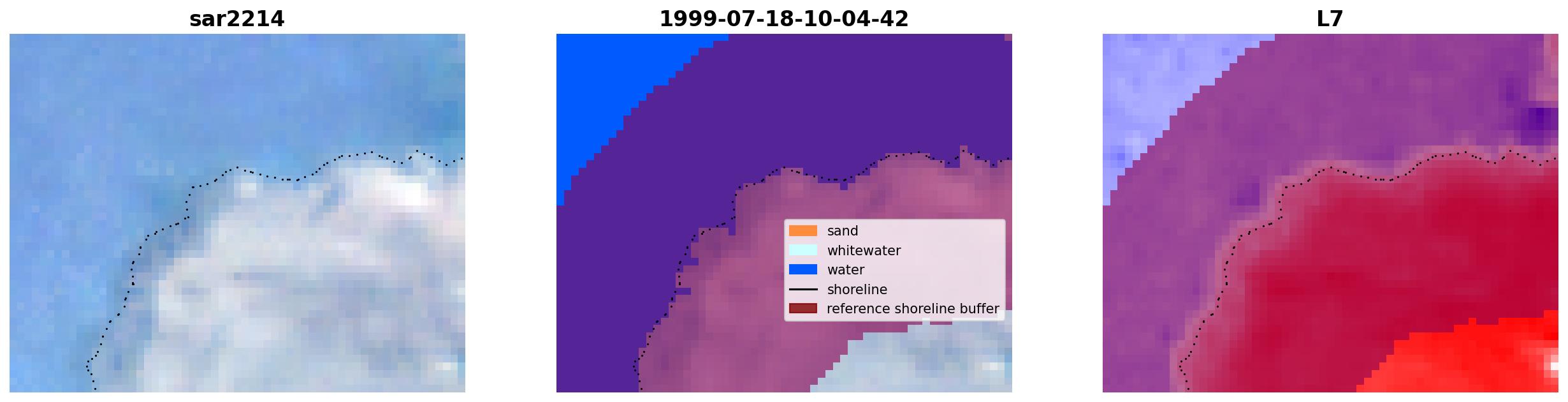 sar2214

1999-07-18-10-04-42

sand
whitewater
water
shoreline
reference shoreline buffer

L7